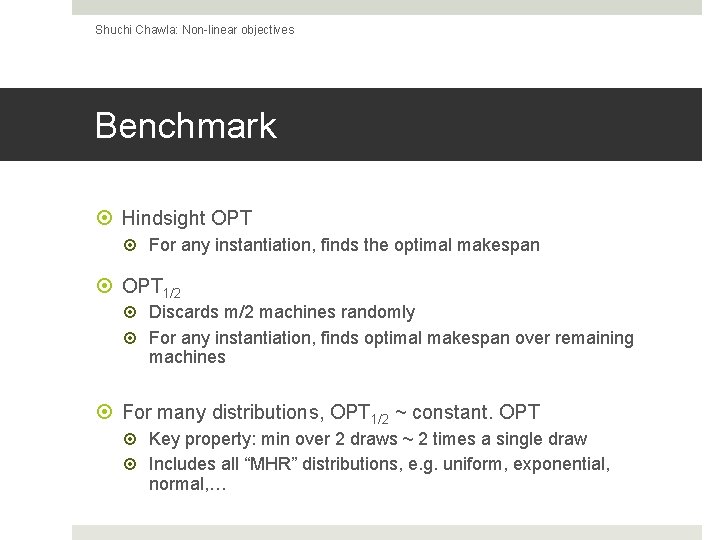 Shuchi Chawla: Non-linear objectives

Benchmark

Hindsight OPT

For any instantiation, finds the optimal makespan

$OPT_{1/2}$

Discards m/2 machines randomly

For any instantiation, finds optimal makespan over remaining machines

For many distributions, $OPT_{1/2}$ ~ constant. OPT

Key property: min over 2 draws ~ 2 times a single draw

Includes all “MHR” distributions, e.g. uniform, exponential, normal,…